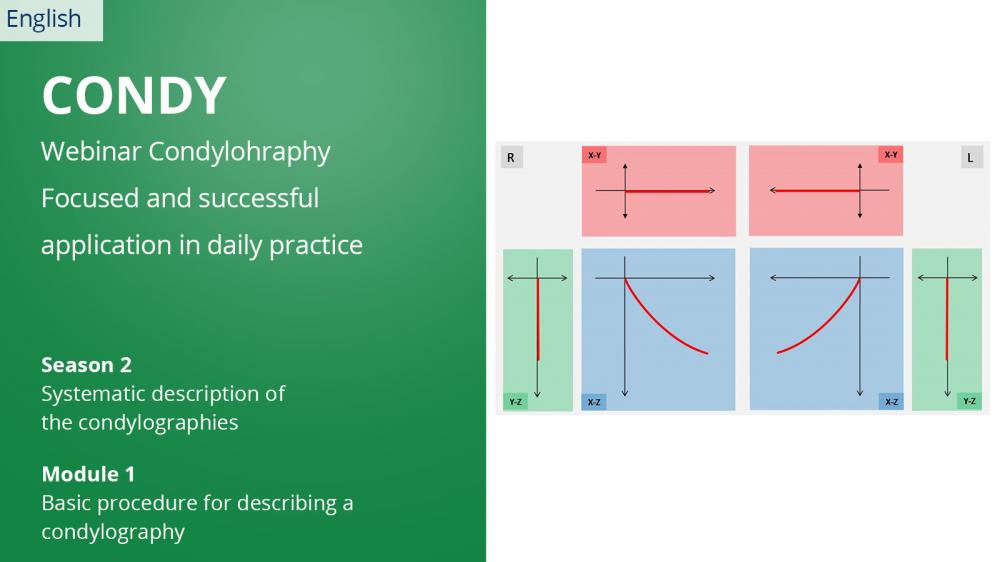 English

CONDY

Webinar Condylohraphy
Focused and successful application in daily practice

Season 2
Systematic description of the condylographies

Module 1
Basic procedure for describing a condylography

R
X-Y
X-Y
L
Y-Z
X-Z
X-Z
Y-Z